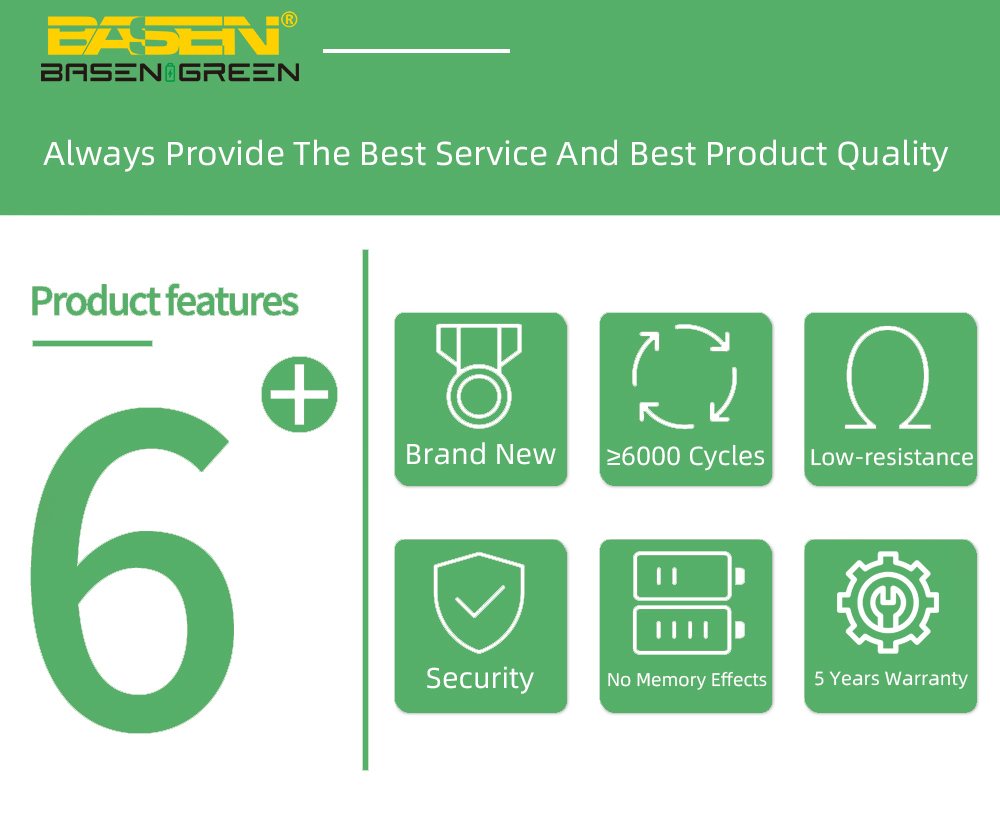 BASEN®
BASEN GREEN

Always Provide The Best Service And Best Product Quality

Product features

6+

Brand New

≥6000 Cycles

Low-resistance

Security

No Memory Effects

5 Years Warranty